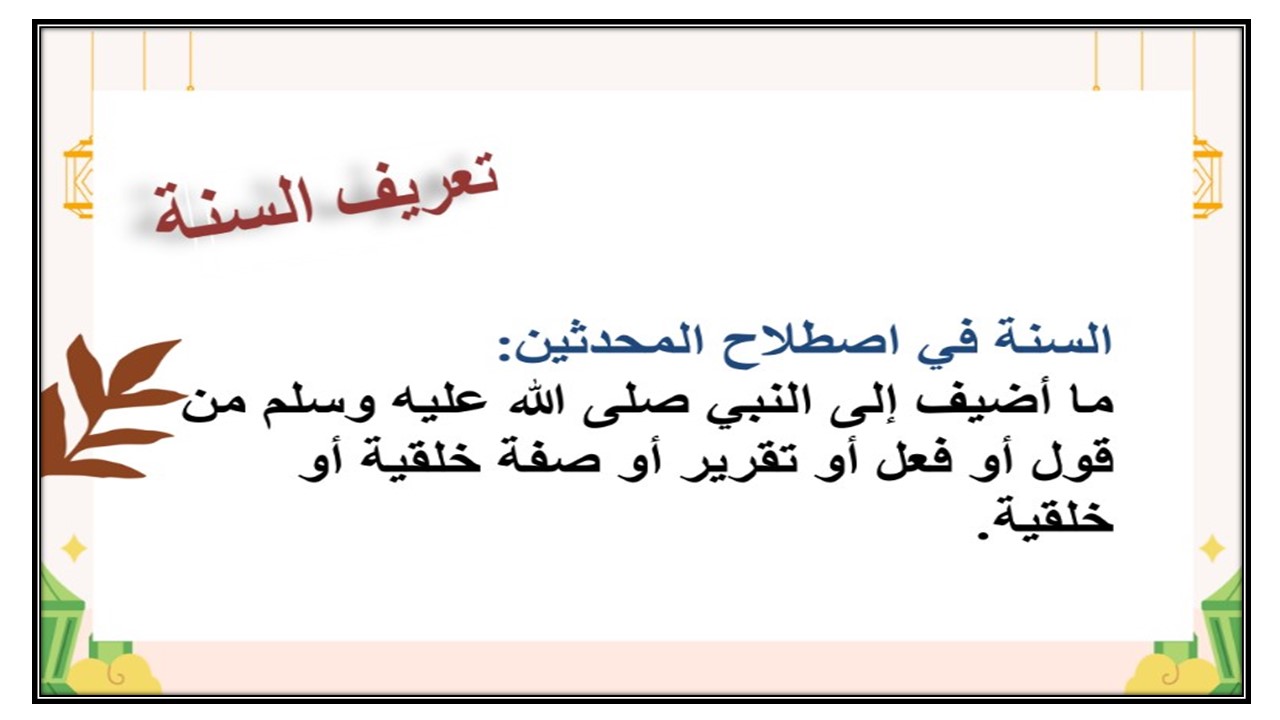 تعريف السنة

السنة في اصطلاح المحدثين:
ما أضيف إلى النبي صلى الله عليه وسلم من قول أو فعل أو تقرير أو صفة خلقية أو خلقية.